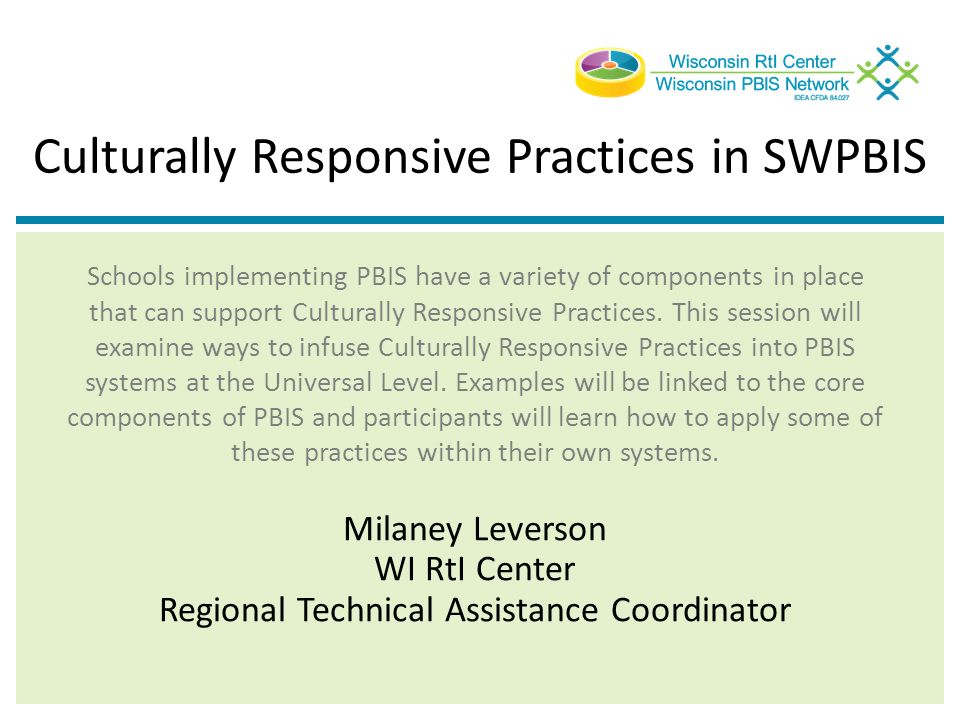 Wisconsin RtI Center
Wisconsin PBIS Network
IDEA CFDA 84.027

Culturally Responsive Practices in SWPBIS

Schools implementing PBIS have a variety of components in place that can support Culturally Responsive Practices. This session will examine ways to infuse Culturally Responsive Practices into PBIS systems at the Universal Level. Examples will be linked to the core components of PBIS and participants will learn how to apply some of these practices within their own systems.

Milaney Leverson
WI RtI Center
Regional Technical Assistance Coordinator